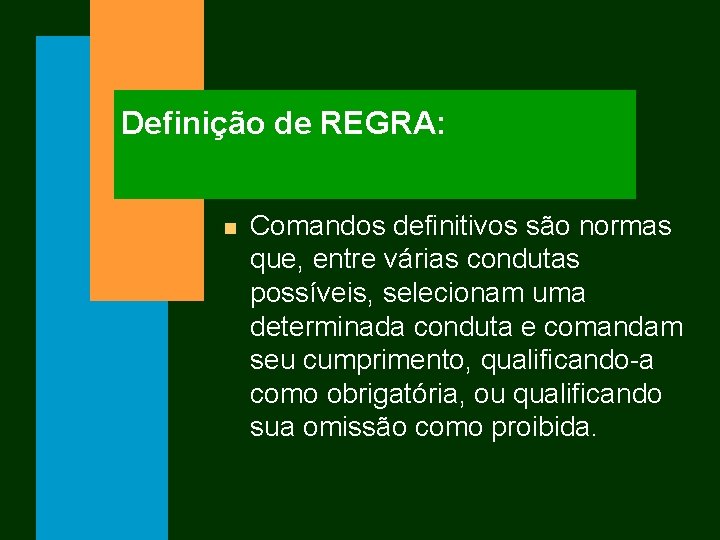 Definição de REGRA:

Comandos definitivos são normas que, entre várias condutas possíveis, selecionam uma determinada conduta e comandam seu cumprimento, qualificando-a como obrigatória, ou qualificando sua omissão como proibida.